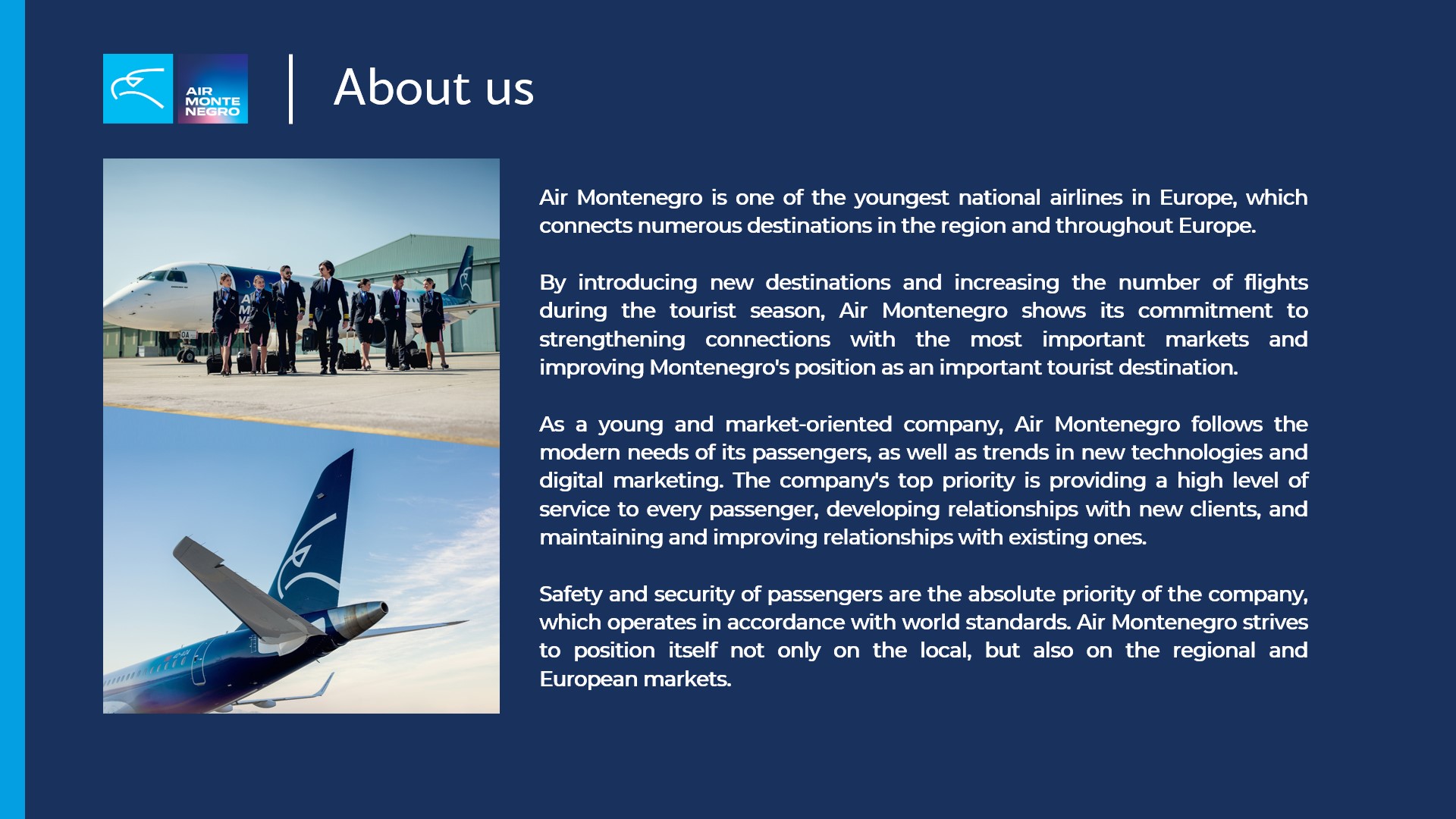 AIR MONTE NEGRO

About us

Air Montenegro is one of the youngest national airlines in Europe, which connects numerous destinations in the region and throughout Europe.

By introducing new destinations and increasing the number of flights during the tourist season, Air Montenegro shows its commitment to strengthening connections with the most important markets and improving Montenegro's position as an important tourist destination.

As a young and market-oriented company, Air Montenegro follows the modern needs of its passengers, as well as trends in new technologies and digital marketing. The company's top priority is providing a high level of service to every passenger, developing relationships with new clients, and maintaining and improving relationships with existing ones.

Safety and security of passengers are the absolute priority of the company, which operates in accordance with world standards. Air Montenegro strives to position itself not only on the local, but also on the regional and European markets.